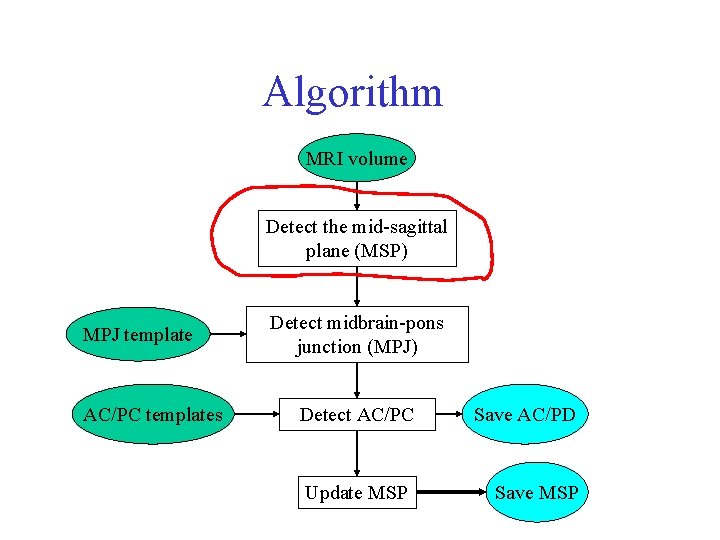 Algorithm

MRI volume

Detect the mid-sagittal plane (MSP)

MPJ template

Detect midbrain-pons junction (MPJ)

AC/PC templates

Detect AC/PC

Save AC/PD

Update MSP

Save MSP